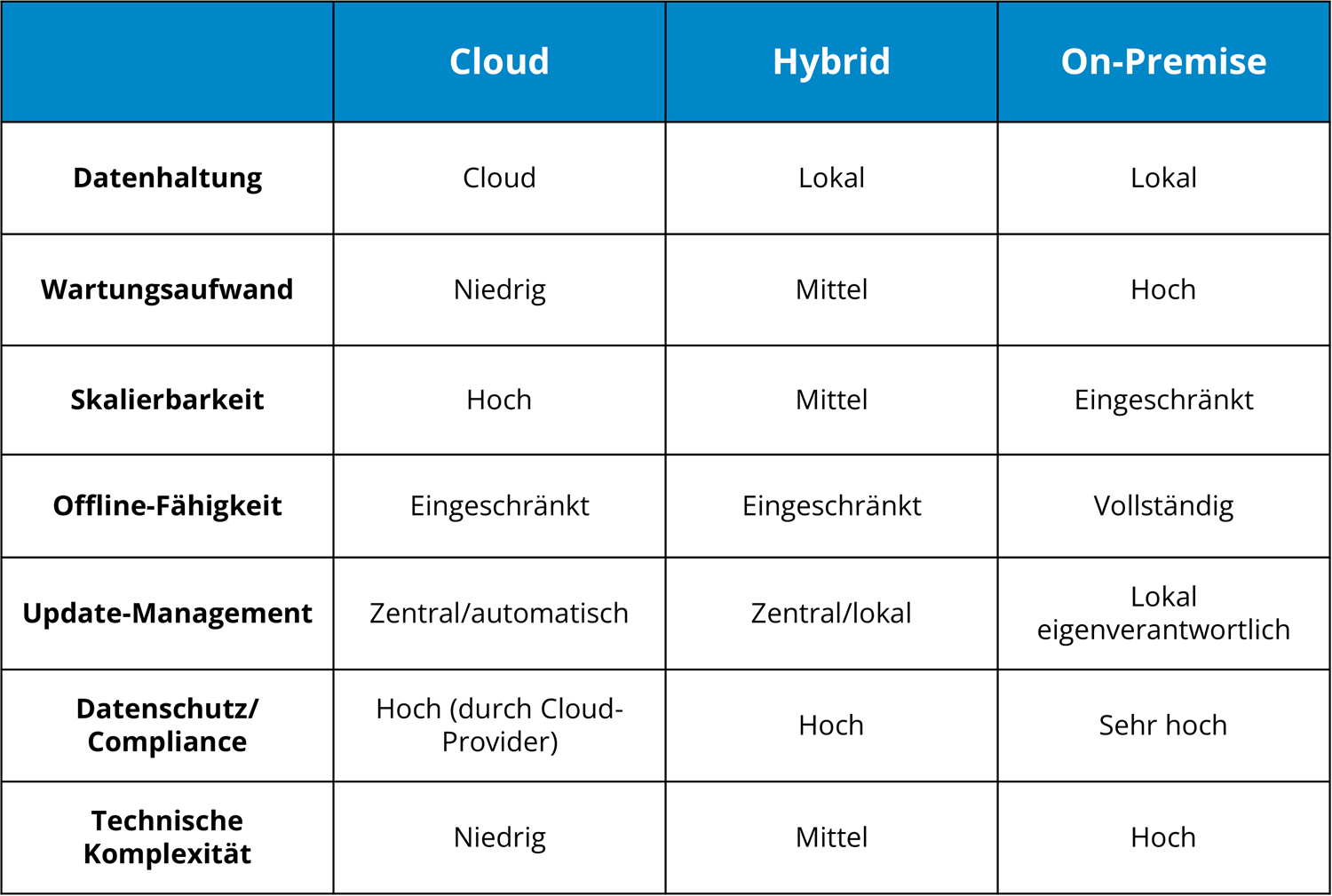 | | Cloud | Hybrid | On-Premise |
|---|---|---|---|
| Datenhaltung | Cloud | Lokal | Lokal |
| Wartungsaufwand | Niedrig | Mittel | Hoch |
| Skalierbarkeit | Hoch | Mittel | Eingeschränkt |
| Offline-Fähigkeit | Eingeschränkt | Eingeschränkt | Vollständig |
| Update-Management | Zentral/automatisch | Zentral/lokal | Lokal eigenverantwortlich |
| Datenschutz/ Compliance | Hoch (durch Cloud-Provider) | Hoch | Sehr hoch |
| Technische Komplexität | Niedrig | Mittel | Hoch |